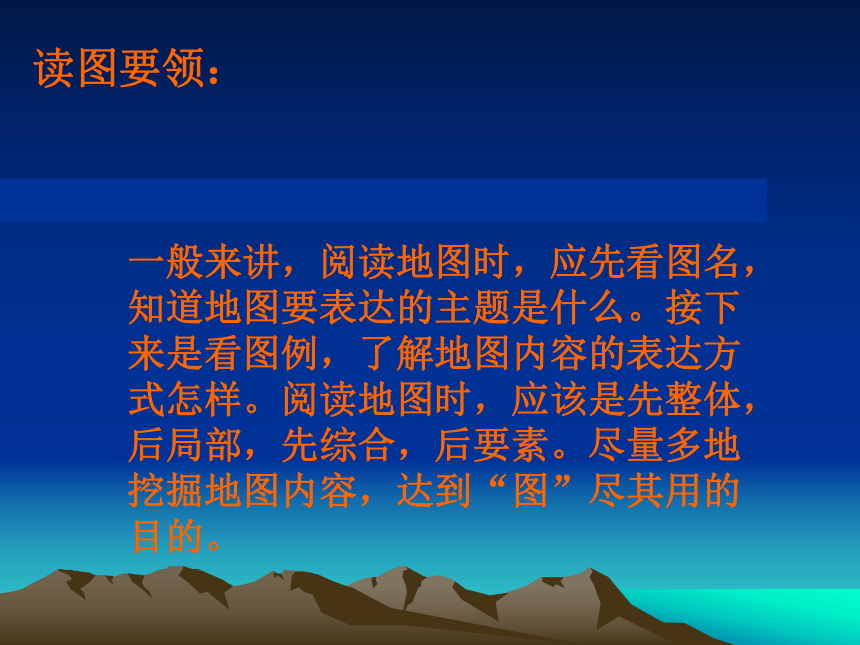 读图要领：

一般来讲，阅读地图时，应先看图名，知道地图要表达的主题是什么。接下来是看图例，了解地图内容的表达方式怎样。阅读地图时，应该是先整体，后局部，先综合，后要素。尽量多地挖掘地图内容，达到“图”尽其用的目的。